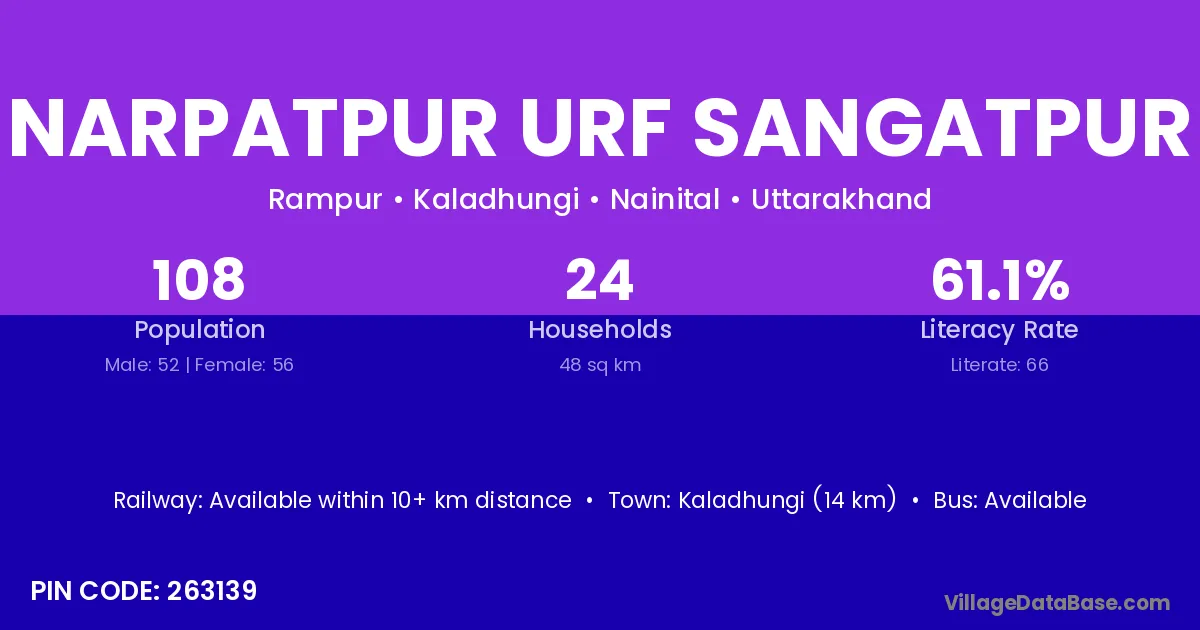 NARPATPUR URF SANGATPUR

Rampur • Kaladhungi • Nainital • Uttarakhand

108
Population
Male: 52 | Female: 56

24
Households
48 sq km

61.1%
Literacy Rate
Literate: 66

Railway: Available within 10+ km distance • Town: Kaladhungi (14 km) • Bus: Available

PIN CODE: 263139

VillageDataBase.com